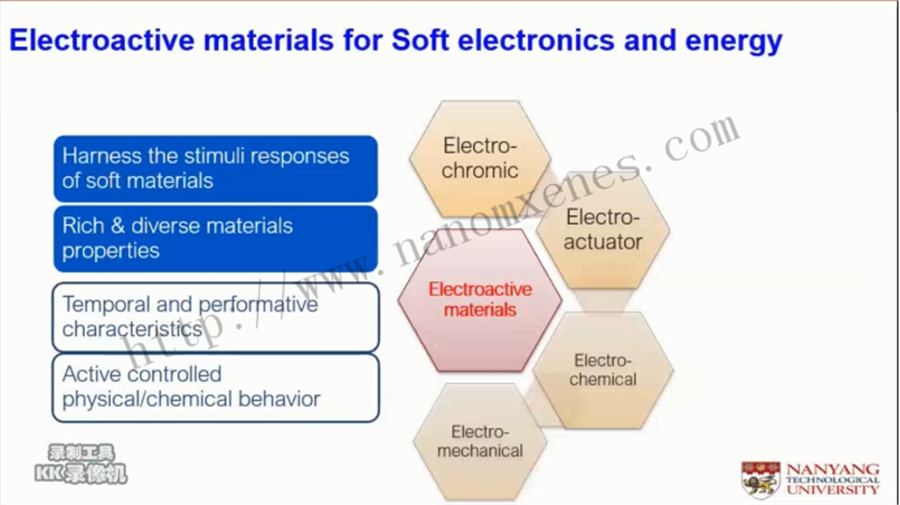 Electroactive materials for Soft electronics and energy

Harness the stimuli responses of soft materials

Rich & diverse materials properties

Temporal and performative characteristics

Active controlled physical/chemical behavior

Electro-chromic

Electro-actuator

Electroactive materials

Electro-chemical

Electro-mechanical

http://www.nanomxenes.com

录制工具
KK录像机

NANYANG TECHNOLOGICAL UNIVERSITY